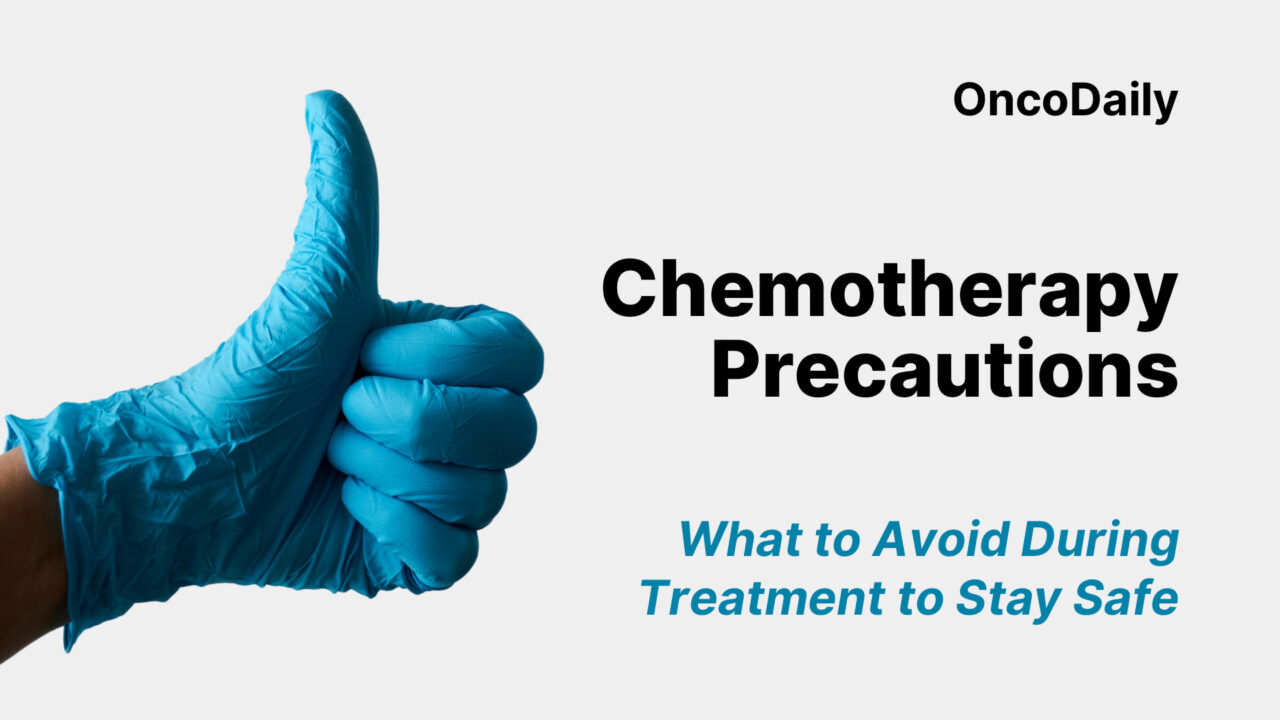 OncoDaily

Chemotherapy Precautions

What to Avoid During Treatment to Stay Safe